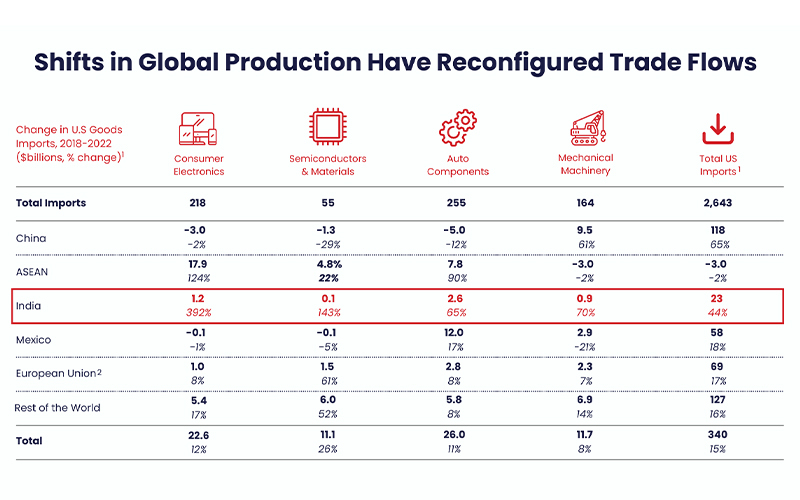 Shifts in Global Production Have Reconfigured Trade Flows

| Change in U.S Goods Imports, 2018-2022 ($billions, % change)$^1$ | Consumer Electronics | Semiconductors & Materials | Auto Components | Mechanical Machinery | Total US Imports$^1$ |
|---|---|---|---|---|---|
| Total Imports | 218 | 55 | 255 | 164 | 2,643 |
| China | -3.0 -2% | -1.3 -29% | -5.0 -12% | 9.5 61% | 118 65% |
| ASEAN | 17.9 124% | 4.8% 22% | 7.8 90% | -3.0 -2% | -3.0 -2% |
| India | 1.2 392% | 0.1 143% | 2.6 65% | 0.9 70% | 23 44% |
| Mexico | -0.1 -1% | -0.1 -5% | 12.0 17% | 2.9 -21% | 58 18% |
| European Union$^2$ | 1.0 8% | 1.5 61% | 2.8 8% | 2.3 7% | 69 17% |
| Rest of the World | 5.4 17% | 6.0 52% | 5.8 8% | 6.9 14% | 127 16% |
| Total | 22.6 12% | 11.1 26% | 26.0 11% | 11.7 8% | 340 15% |